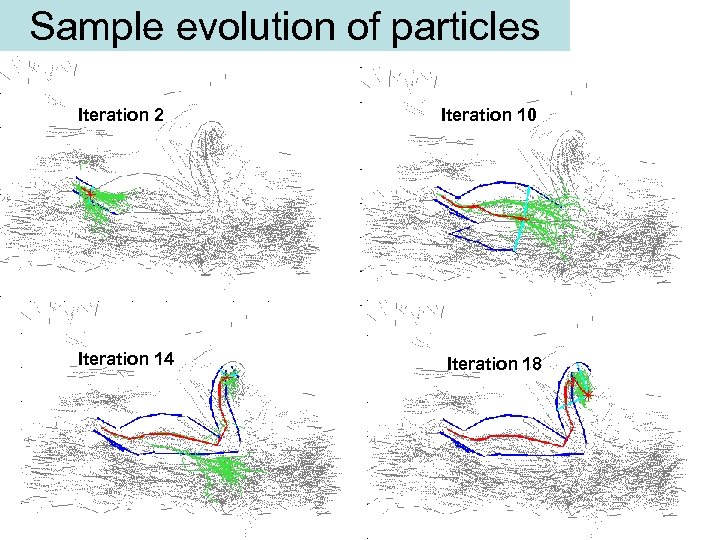 Sample evolution of particles

Iteration 2

Iteration 10

Iteration 14

Iteration 18